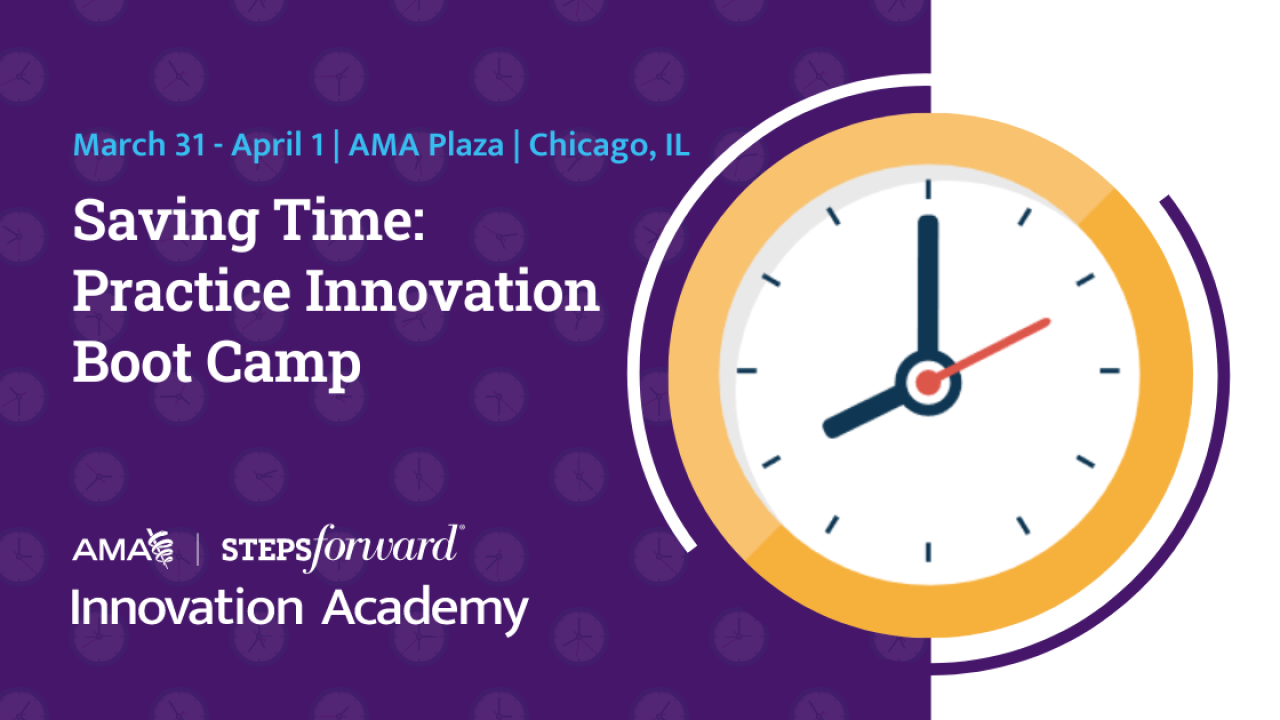 March 31 - April 1 | AMA Plaza | Chicago, IL

Saving Time: Practice Innovation Boot Camp

AMA | STEPSforward®

Innovation Academy